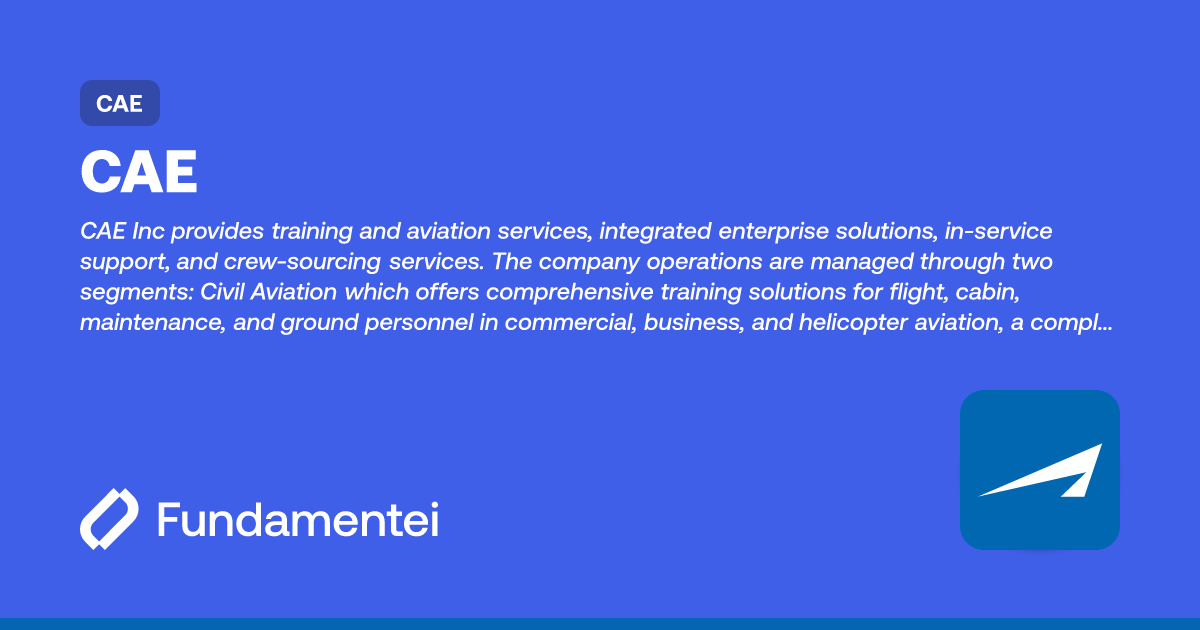 CAE

CAE

CAE Inc provides training and aviation services, integrated enterprise solutions, in-service support, and crew-sourcing services. The company operations are managed through two segments: Civil Aviation which offers comprehensive training solutions for flight, cabin, maintenance, and ground personnel in commercial, business, and helicopter aviation, a compl...

Fundamentei